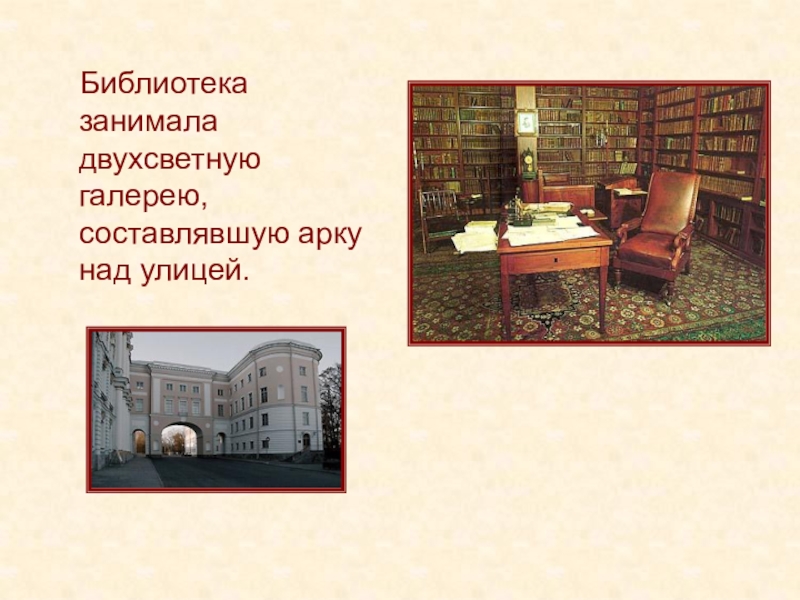 Библиотека занимала двухсветную галерею, составлявшую арку над улицей.